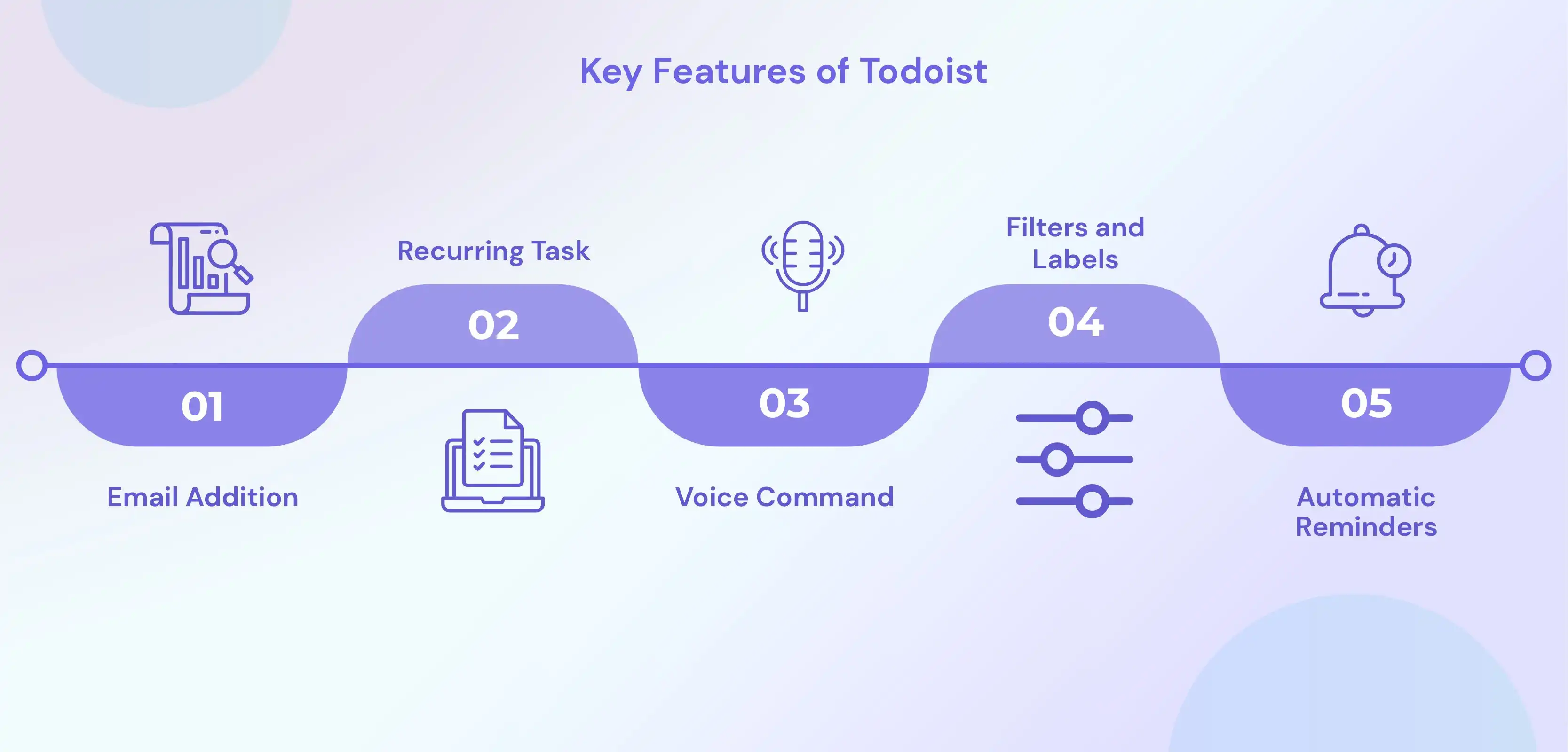 Key Features of Todoist

01
Email Addition

Recurring Task
02

03
Voice Command

Filters and Labels
04

05
Automatic Reminders